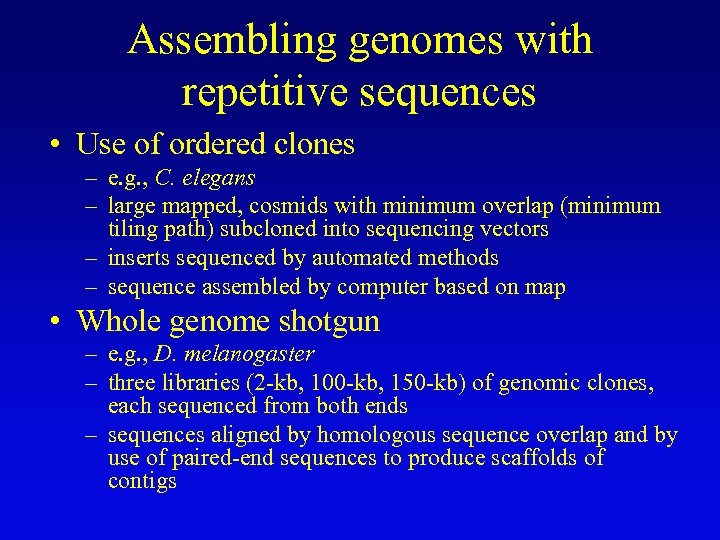 Assembling genomes with repetitive sequences

• Use of ordered clones
– e.g., C. elegans
– large mapped, cosmids with minimum overlap (minimum tiling path) subcloned into sequencing vectors
– inserts sequenced by automated methods
– sequence assembled by computer based on map

• Whole genome shotgun
– e.g., D. melanogaster
– three libraries (2-kb, 100-kb, 150-kb) of genomic clones, each sequenced from both ends
– sequences aligned by homologous sequence overlap and by use of paired-end sequences to produce scaffolds of contigs